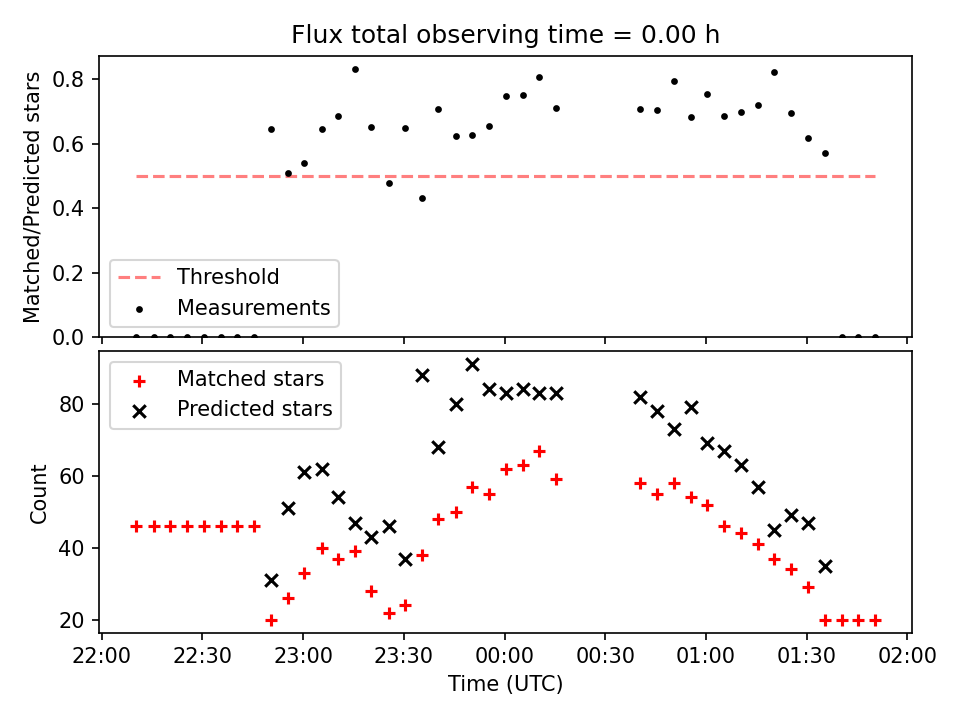 Flux total observing time = 0.00 h

Matched/Predicted stars

0.8
0.6
0.4
0.2
0.0

Threshold
Measurements

Matched stars
Predicted stars

Count

80
60
40
20

22:00
22:30
23:00
23:30
00:00
00:30
01:00
01:30
02:00

Time (UTC)